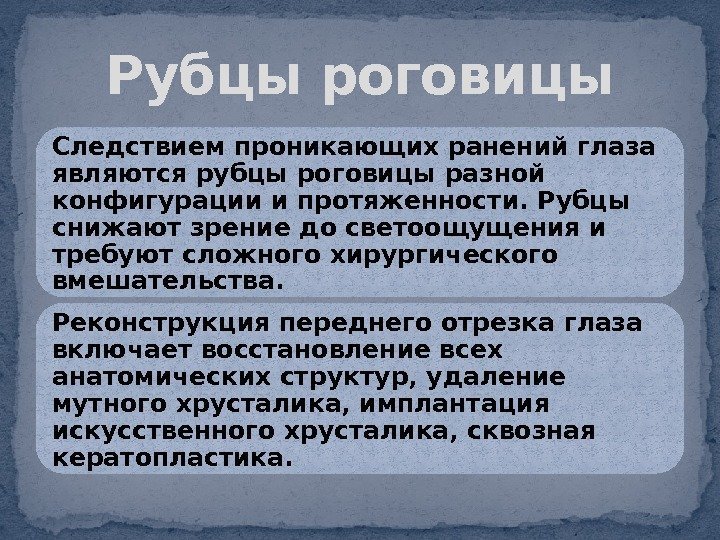 Рубцы роговицы

Следствием проникающих ранений глаза являются рубцы роговицы разной конфигурации и протяженности. Рубцы снижают зрение до светоощущения и требуют сложного хирургического вмешательства.

Реконструкция переднего отрезка глаза включает восстановление всех анатомических структур, удаление мутного хрусталика, имплантация искусственного хрусталика, сквозная кератопластика.